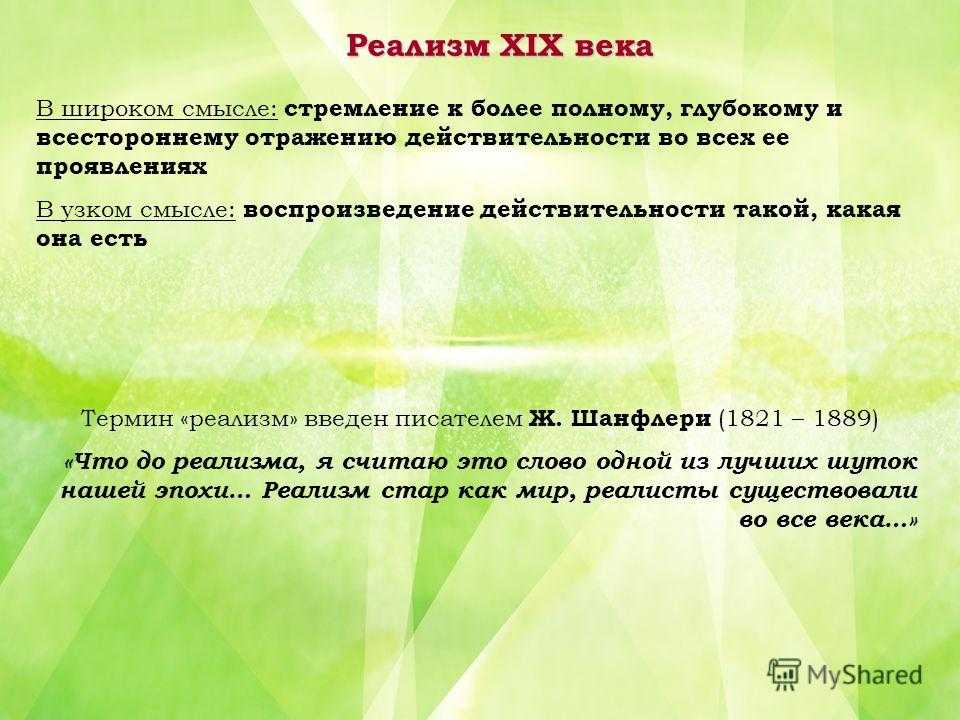 Реализм XIX века

В широком смысле: стремление к более полному, глубокому и всестороннему отражению действительности во всех ее проявлениях

В узком смысле: воспроизведение действительности такой, какая она есть

Термин «реализм» введен писателем Ж. Шанфлери (1821 – 1889)

«Что до реализма, я считаю это слово одной из лучших шуток нашей эпохи… Реализм стар как мир, реалисты существовали во все века…»

MyShared